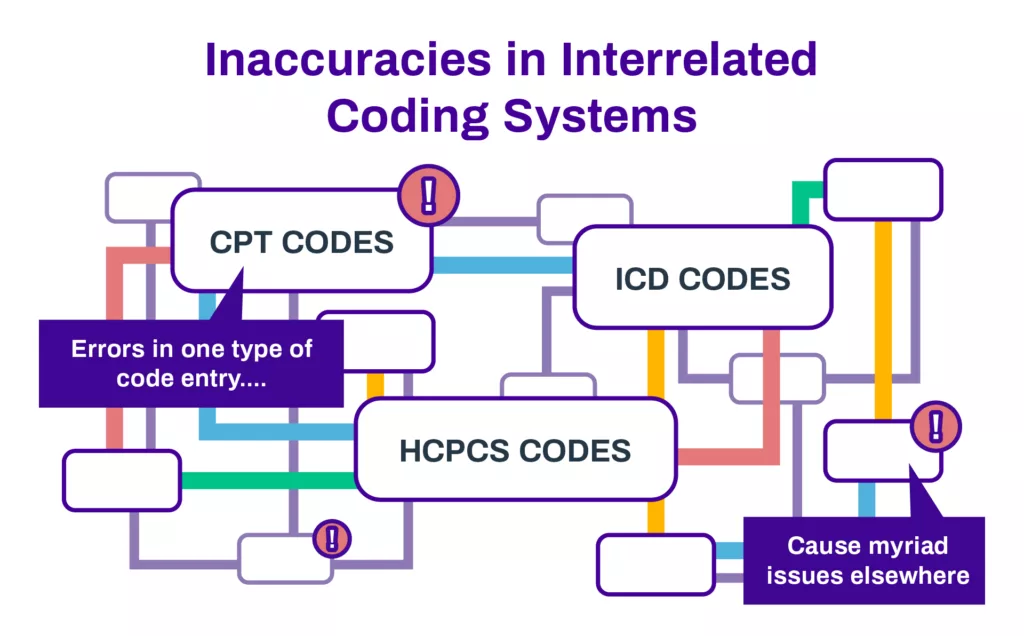 Inaccuracies in Interrelated Coding Systems

!

CPT CODES

ICD CODES

Errors in one type of code entry....

HCPCS CODES

!

!

Cause myriad issues elsewhere